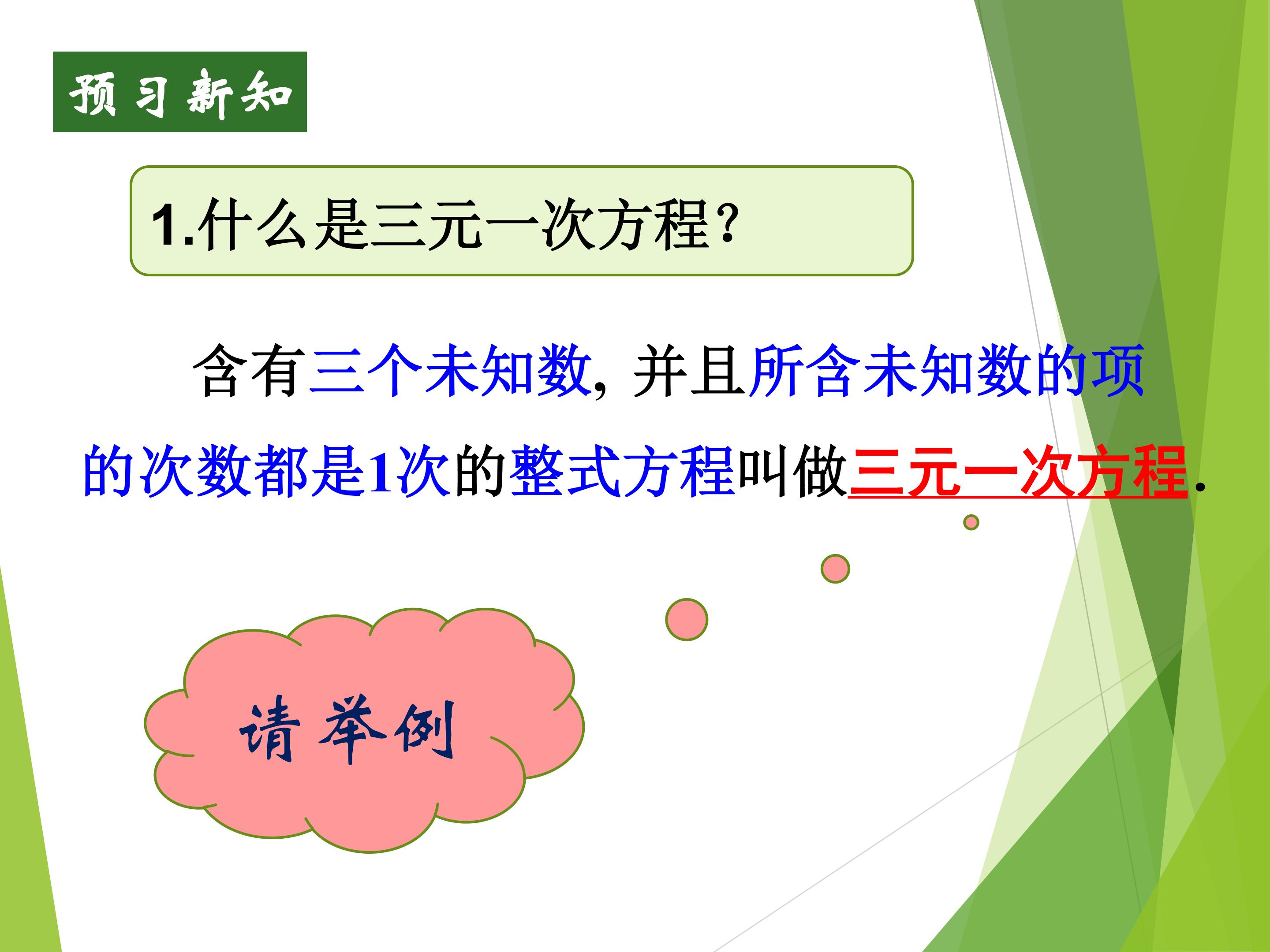 预习新知

1.什么是三元一次方程?

含有三个未知数,并且所含未知数的项的次数都是1次的整式方程叫做三元一次方程.

请举例